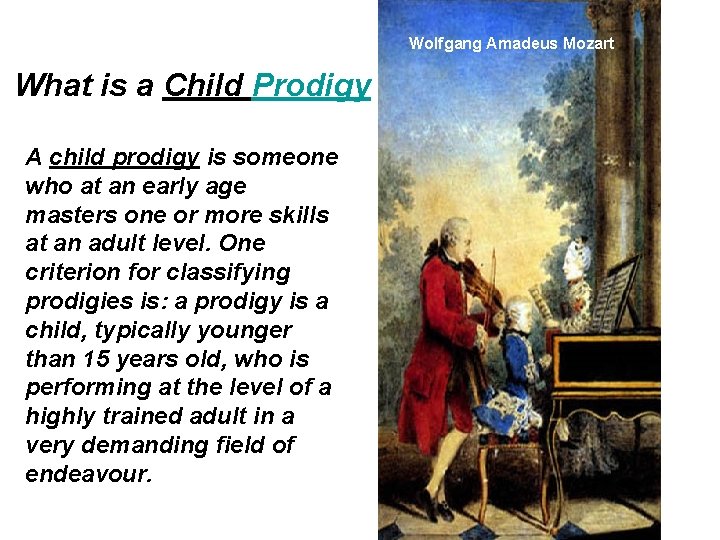 What is a Child Prodigy

A child prodigy is someone who at an early age masters one or more skills at an adult level. One criterion for classifying prodigies is: a prodigy is a child, typically younger than 15 years old, who is performing at the level of a highly trained adult in a very demanding field of endeavour.

Wolfgang Amadeus Mozart